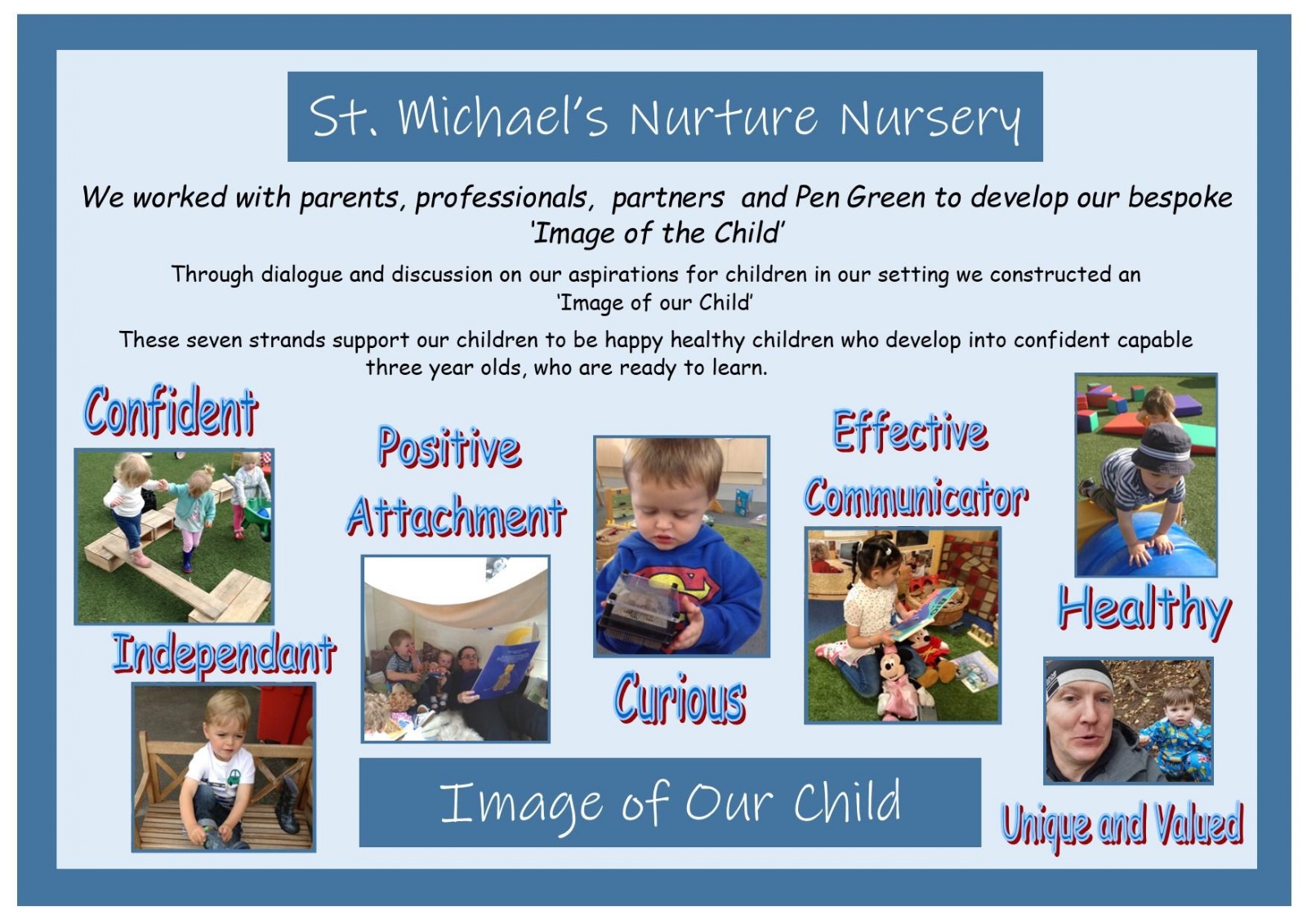 St. Michael's Nurture Nursery

We worked with parents, professionals, partners and Pen Green to develop our bespoke 'Image of the Child'

Through dialogue and discussion on our aspirations for children in our setting we constructed an 'Image of our Child'

These seven strands support our children to be happy healthy children who develop into confident capable three year olds, who are ready to learn.

Confident

Independant

Positive Attachment

Curious

Effective Communicator

Healthy

Unique and Valued

Image of Our Child